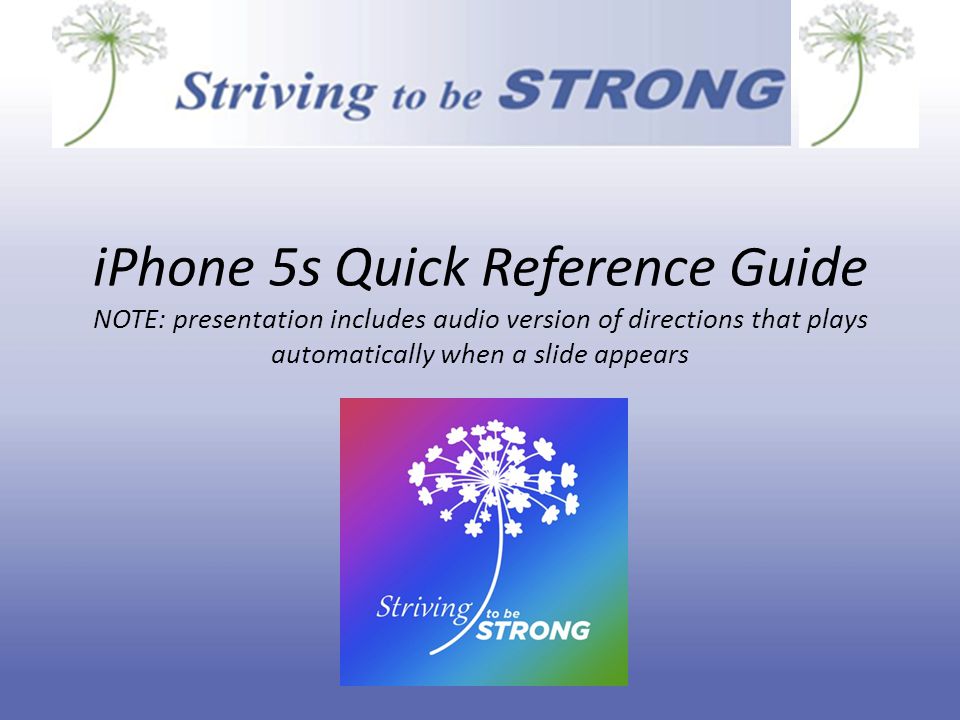 Striving to be STRONG

iPhone 5s Quick Reference Guide

NOTE: presentation includes audio version of directions that plays automatically when a slide appears

Striving to be STRONG